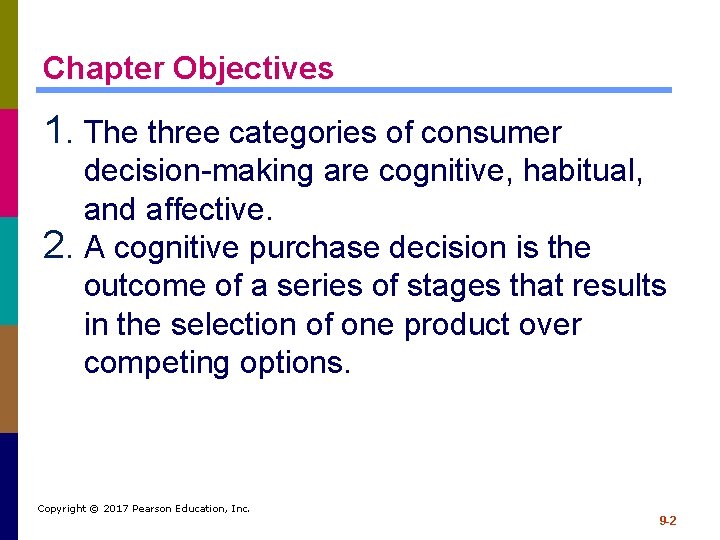 Chapter Objectives

1. The three categories of consumer decision-making are cognitive, habitual, and affective.

2. A cognitive purchase decision is the outcome of a series of stages that results in the selection of one product over competing options.

Copyright © 2017 Pearson Education, Inc.

9-2